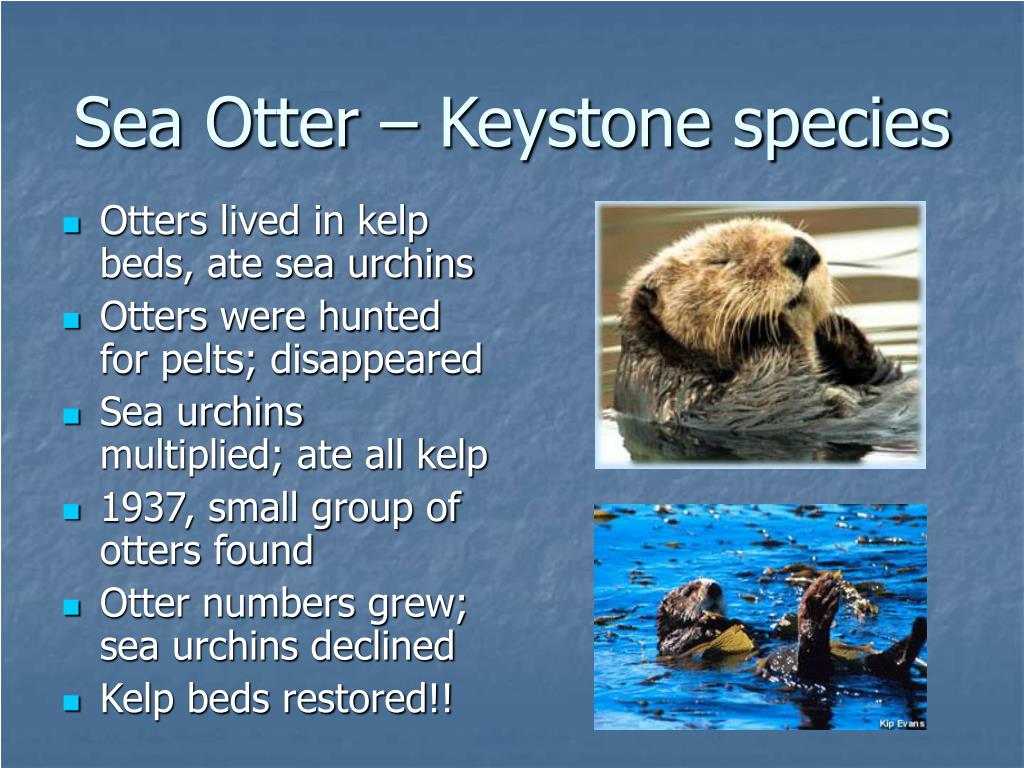 Sea Otter – Keystone species

- Otters lived in kelp beds, ate sea urchins
- Otters were hunted for pelts; disappeared
- Sea urchins multiplied; ate all kelp
- 1937, small group of otters found
- Otter numbers grew; sea urchins declined
- Kelp beds restored!!

Kip Evans